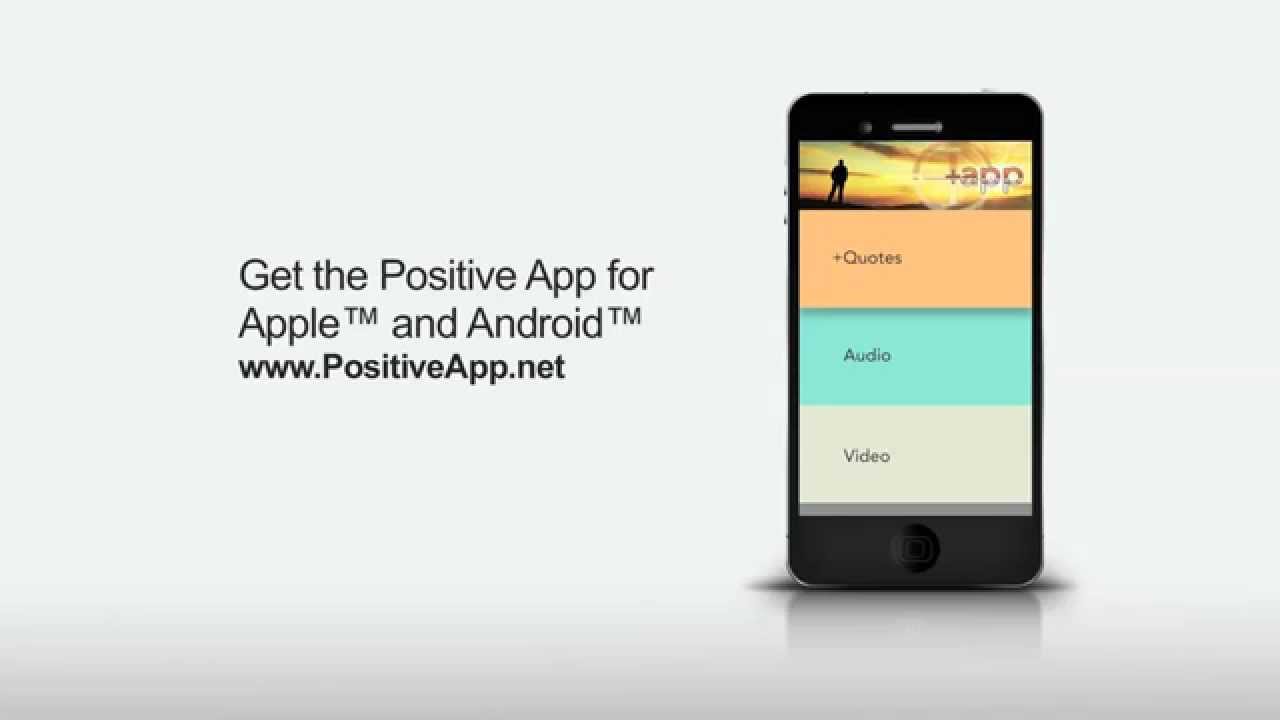 Get the Positive App for Apple™ and Android™
www.PositiveApp.net

+app

+Quotes

Audio

Video